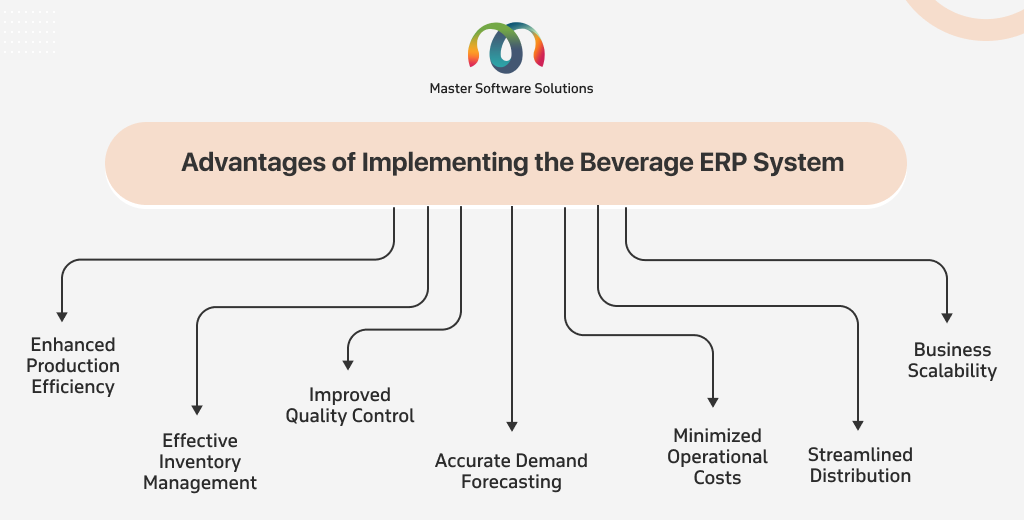 Master Software Solutions

Advantages of Implementing the Beverage ERP System

Enhanced Production Efficiency

Effective Inventory Management

Improved Quality Control

Accurate Demand Forecasting

Minimized Operational Costs

Streamlined Distribution

Business Scalability